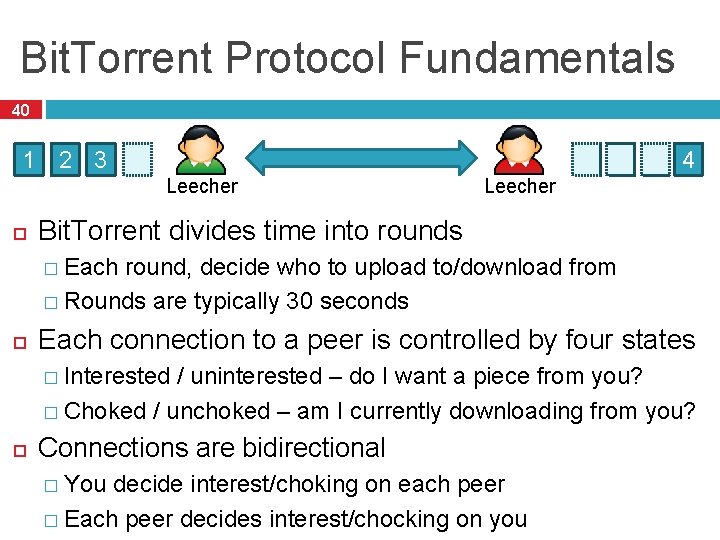 BitTorrent Protocol Fundamentals

40

1 2 3

Leecher

Leecher

4

BitTorrent divides time into rounds
Each round, decide who to upload to/download from
Rounds are typically 30 seconds

Each connection to a peer is controlled by four states
Interested / uninterested – do I want a piece from you?
Choked / unchoked – am I currently downloading from you?

Connections are bidirectional
You decide interest/choking on each peer
Each peer decides interest/chocking on you